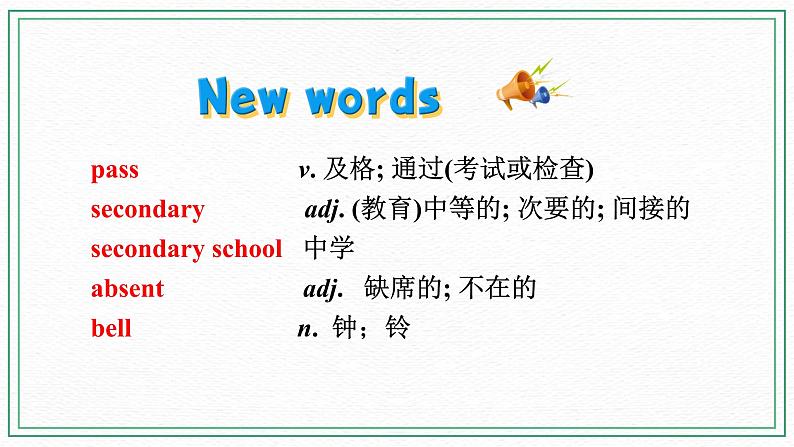 New words

pass v. 及格; 通过(考试或检查)
secondary adj. (教育)中等的; 次要的; 间接的
secondary school 中学
absent adj. 缺席的; 不在的
bell n. 钟；铃